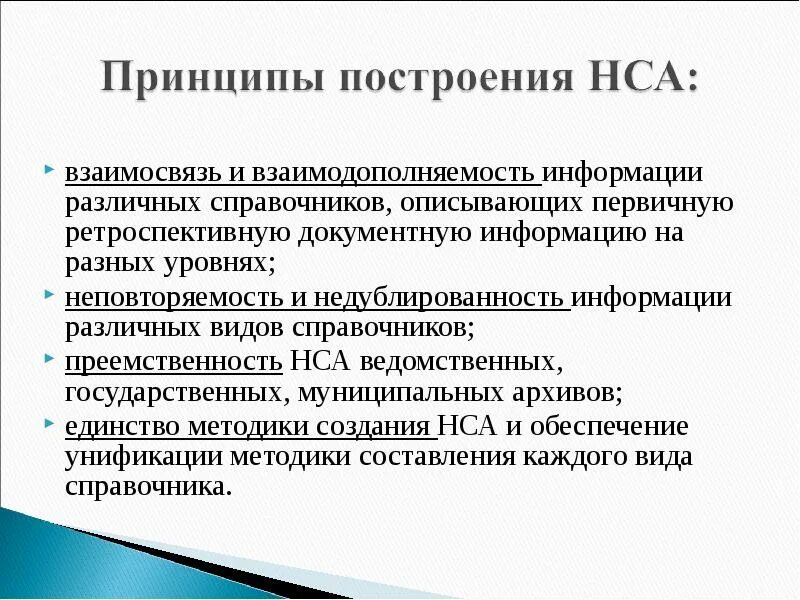 Принципы построения НСА:

взаимосвязь и взаимодополняемость информации различных справочников, описывающих первичную ретроспективную документную информацию на разных уровнях;

неповторяемость и недублированность информации различных видов справочников;

преемственность НСА ведомственных, государственных, муниципальных архивов;

единство методики создания НСА и обеспечение унификации методики составления каждого вида справочника.